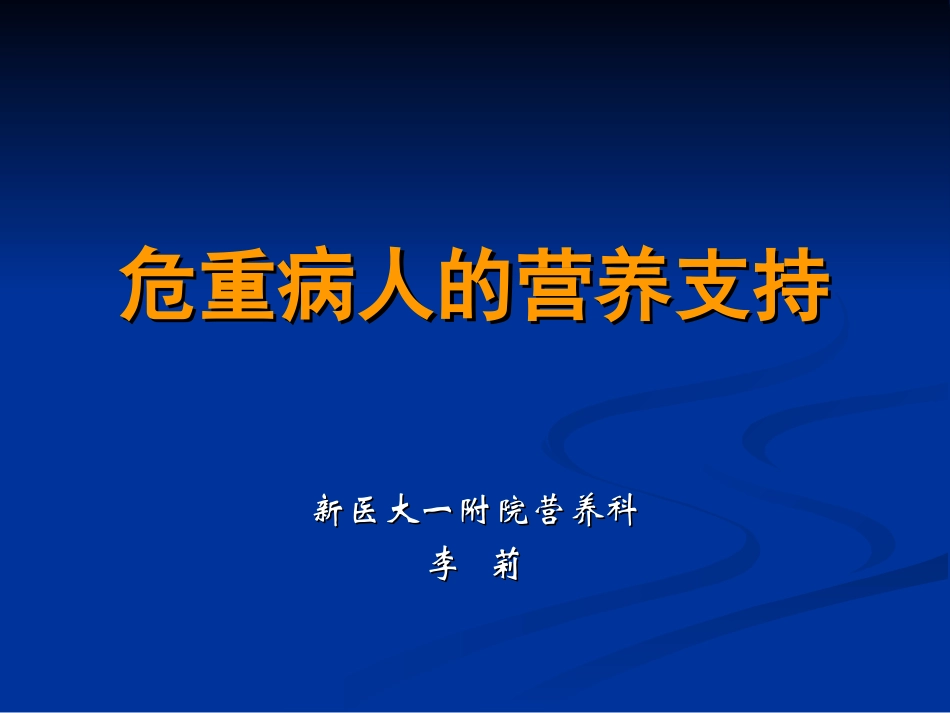 危重病人的营养支持

新医大一附院营养科
李 莉